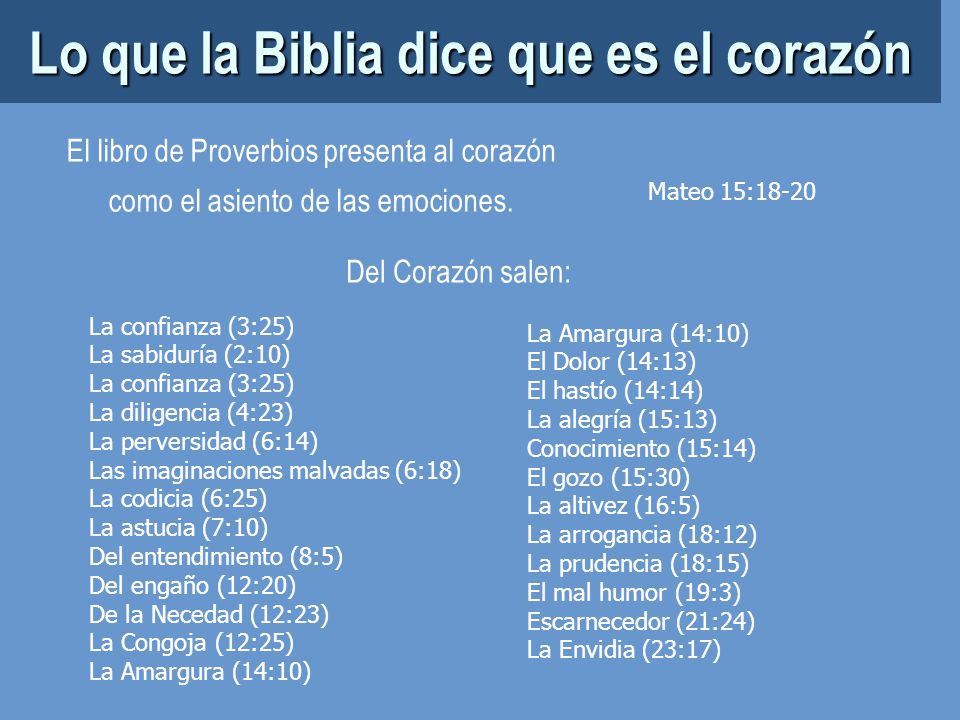 Lo que la Biblia dice que es el corazón

El libro de Proverbios presenta al corazón como el asiento de las emociones.

Mateo 15:18-20

Del Corazón salen:

La confianza (3:25)
La sabiduría (2:10)
La confianza (3:25)
La diligencia (4:23)
La perversidad (6:14)
Las imaginaciones malvadas (6:18)
La codicia (6:25)
La astucia (7:10)
Del entendimiento (8:5)
Del engaño (12:20)
De la Necedad (12:23)
La Congoja (12:25)
La Amargura (14:10)

La Amargura (14:10)
El Dolor (14:13)
El hastío (14:14)
La alegría (15:13)
Conocimiento (15:14)
El gozo (15:30)
La altivez (16:5)
La arrogancia (18:12)
La prudencia (18:15)
El mal humor (19:3)
Escarnecedor (21:24)
La Envidia (23:17)